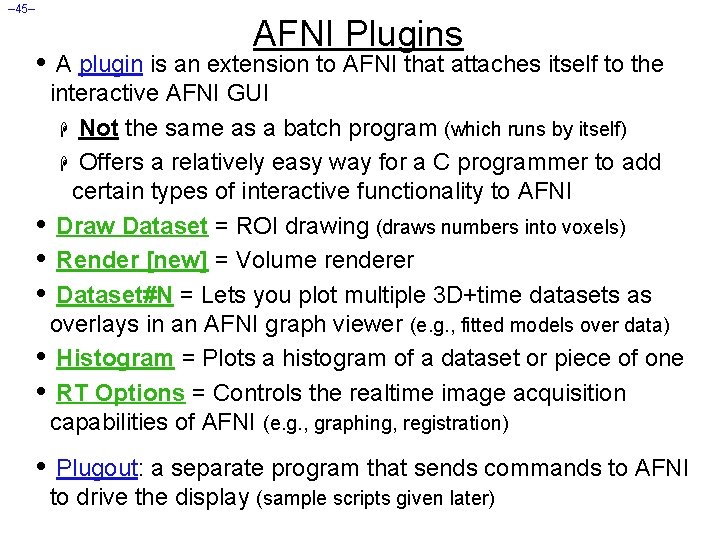 –45–

AFNI Plugins

• A plugin is an extension to AFNI that attaches itself to the interactive AFNI GUI

Not the same as a batch program (which runs by itself)

Offers a relatively easy way for a C programmer to add certain types of interactive functionality to AFNI

• Draw Dataset = ROI drawing (draws numbers into voxels)

• Render [new] = Volume renderer

• Dataset#N = Lets you plot multiple 3D+time datasets as overlays in an AFNI graph viewer (e.g., fitted models over data)

• Histogram = Plots a histogram of a dataset or piece of one

• RT Options = Controls the realtime image acquisition capabilities of AFNI (e.g., graphing, registration)

• Plugout: a separate program that sends commands to AFNI to drive the display (sample scripts given later)